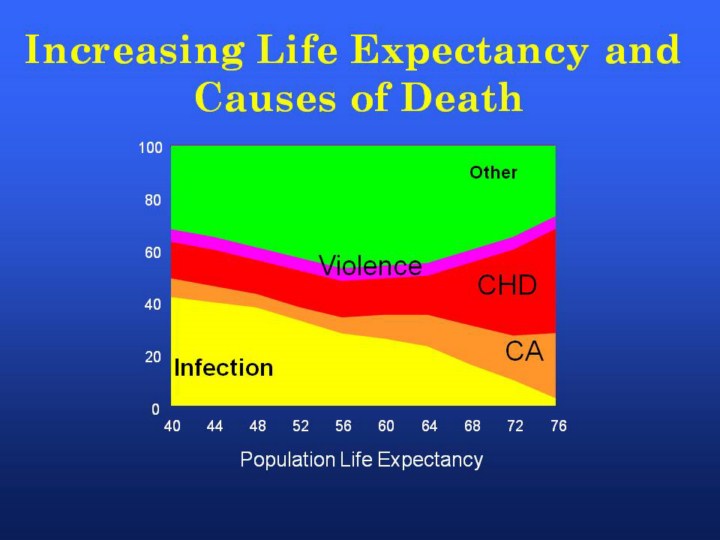 Increasing Life Expectancy and Causes of Death

100
80
60
40
20
0

Other

Violence

CHD

CA

Infection

40 44 48 52 56 60 64 68 72 76

Population Life Expectancy